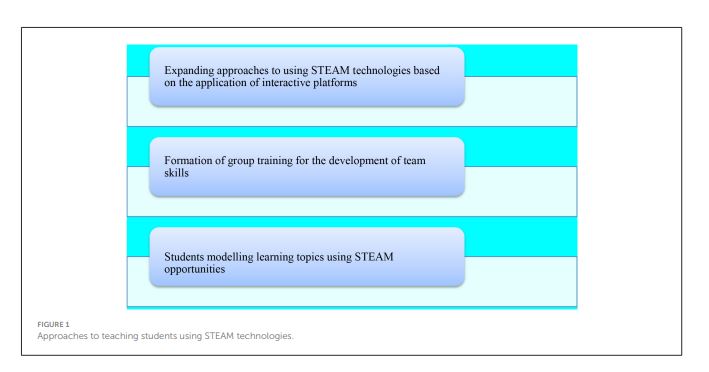 Expanding approaches to using STEAM technologies based on the application of interactive platforms

Formation of group training for the development of team skills

Students modelling learning topics using STEAM opportunities

FIGURE 1
Approaches to teaching students using STEAM technologies.